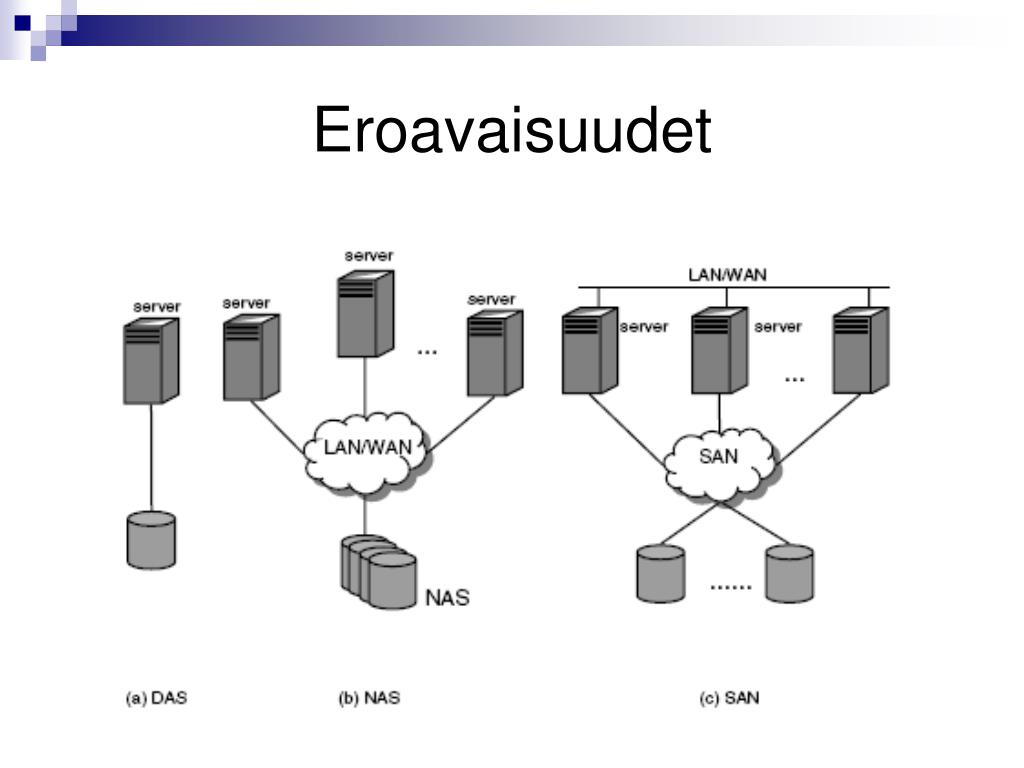 Eroavaisuudet

server

server

server

server

...

LAN/WAN

NAS

LAN/WAN

server

server

...

SAN

......

(a) DAS

(b) NAS

(c) SAN